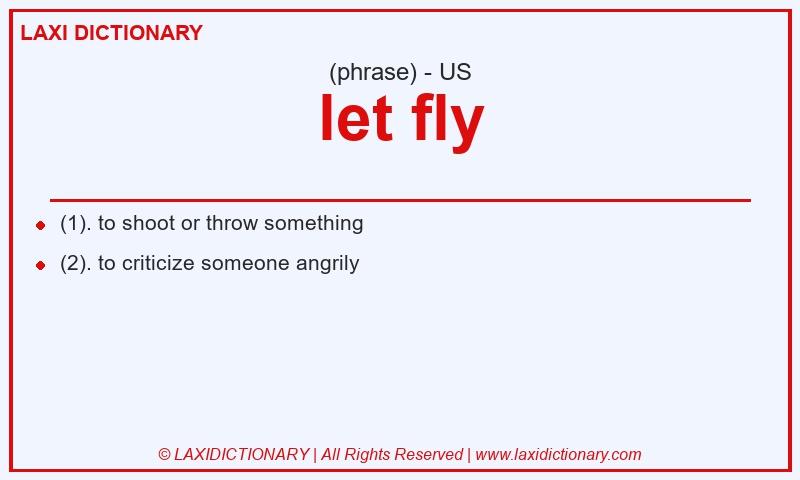 LAXI DICTIONARY

(phrase) - US

let fly

- (1). to shoot or throw something
- (2). to criticize someone angrily

© LAXIDICTIONARY | All Rights Reserved | www.laxidictionary.com